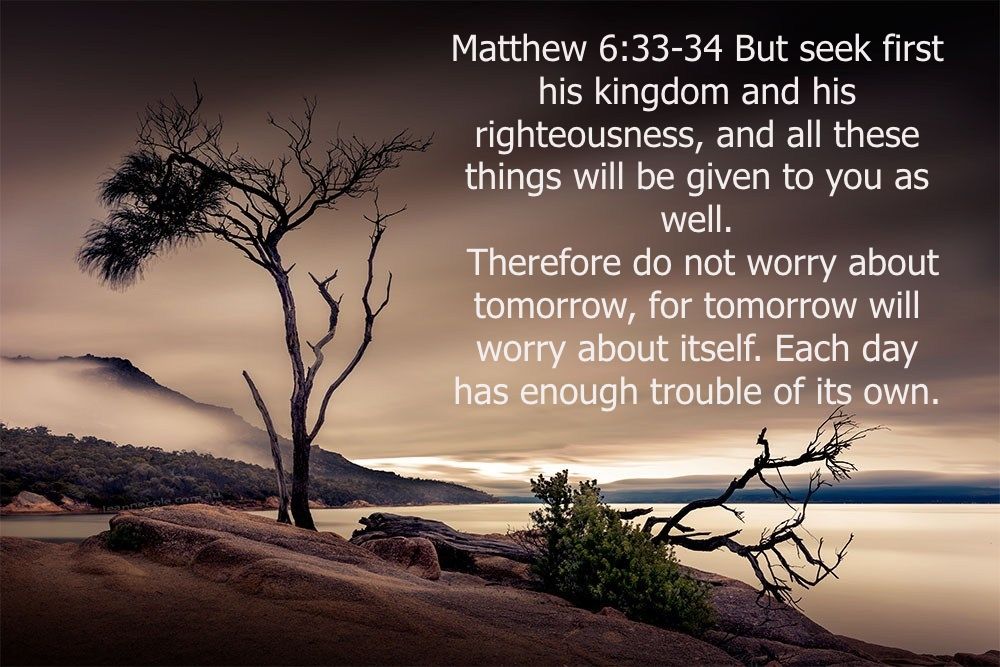 Matthew 6:33-34 But seek first his kingdom and his righteousness, and all these things will be given to you as well.
Therefore do not worry about tomorrow, for tomorrow will worry about itself. Each day has enough trouble of its own.